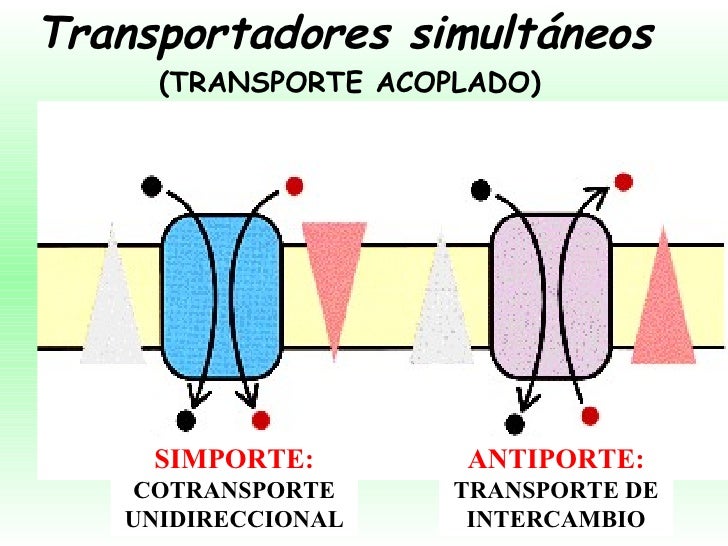 Transportadores simultáneos
(TRANSPORTE ACOPLADO)

SIMPORTE:
COTRANSPORTE UNIDIRECCIONAL

ANTIPORTE:
TRANSPORTE DE INTERCAMBIO